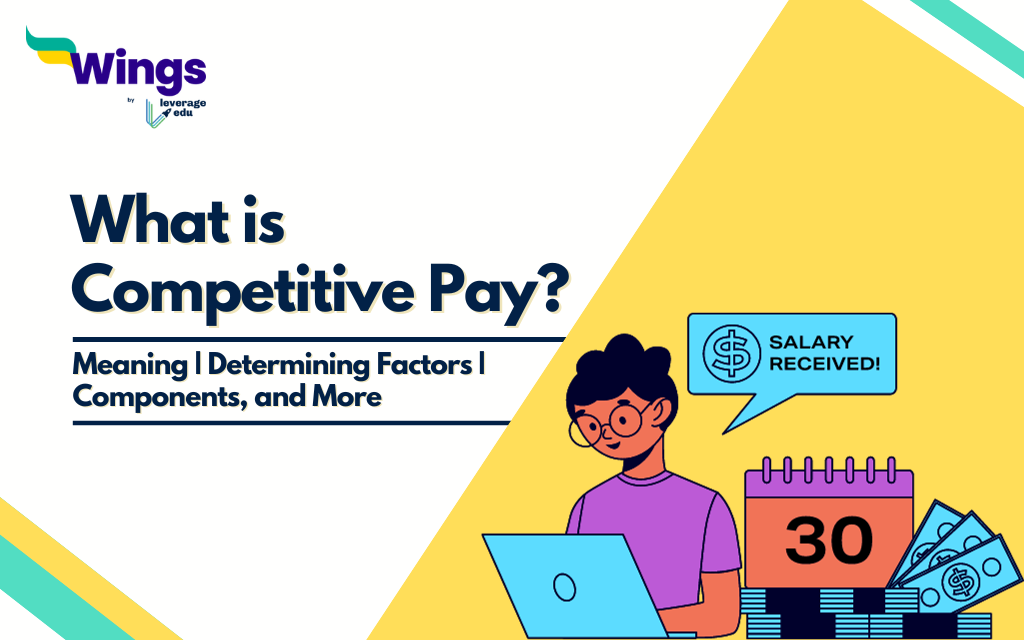 Wings
by
leverage edu

What is Competitive Pay?

Meaning | Determining Factors | Components, and More

$ SALARY RECEIVED!

30